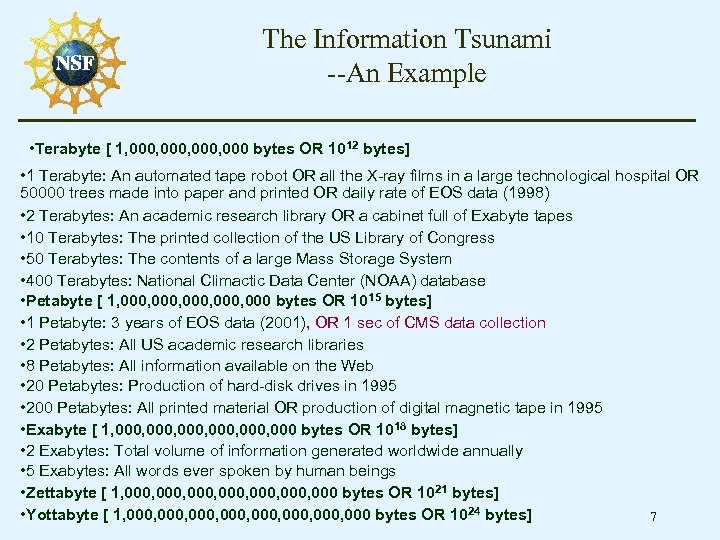 NSF

The Information Tsunami
--An Example

•Terabyte [ 1,000,000,000,000 bytes OR $10^{12}$ bytes]

•1 Terabyte: An automated tape robot OR all the X-ray films in a large technological hospital OR 50000 trees made into paper and printed OR daily rate of EOS data (1998)

•2 Terabytes: An academic research library OR a cabinet full of Exabyte tapes

•10 Terabytes: The printed collection of the US Library of Congress

•50 Terabytes: The contents of a large Mass Storage System

•400 Terabytes: National Climactic Data Center (NOAA) database

•Petabyte [ 1,000,000,000,000,000 bytes OR $10^{15}$ bytes]

•1 Petabyte: 3 years of EOS data (2001), OR 1 sec of CMS data collection

•2 Petabytes: All US academic research libraries

•8 Petabytes: All information available on the Web

•20 Petabytes: Production of hard-disk drives in 1995

•200 Petabytes: All printed material OR production of digital magnetic tape in 1995

•Exabyte [ 1,000,000,000,000,000,000 bytes OR $10^{18}$ bytes]

•2 Exabytes: Total volume of information generated worldwide annually

•5 Exabytes: All words ever spoken by human beings

•Zettabyte [ 1,000,000,000,000,000,000,000 bytes OR $10^{21}$ bytes]

•Yottabyte [ 1,000,000,000,000,000,000,000,000 bytes OR $10^{24}$ bytes]

7